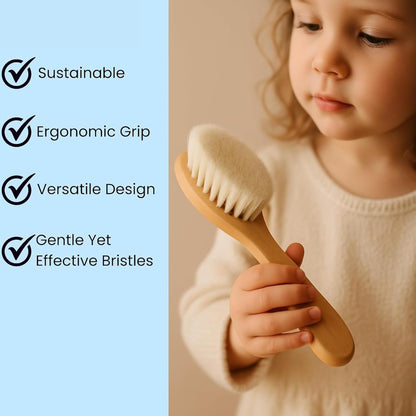 Sustainable

Ergonomic Grip

Versatile Design

Gentle Yet Effective Bristles